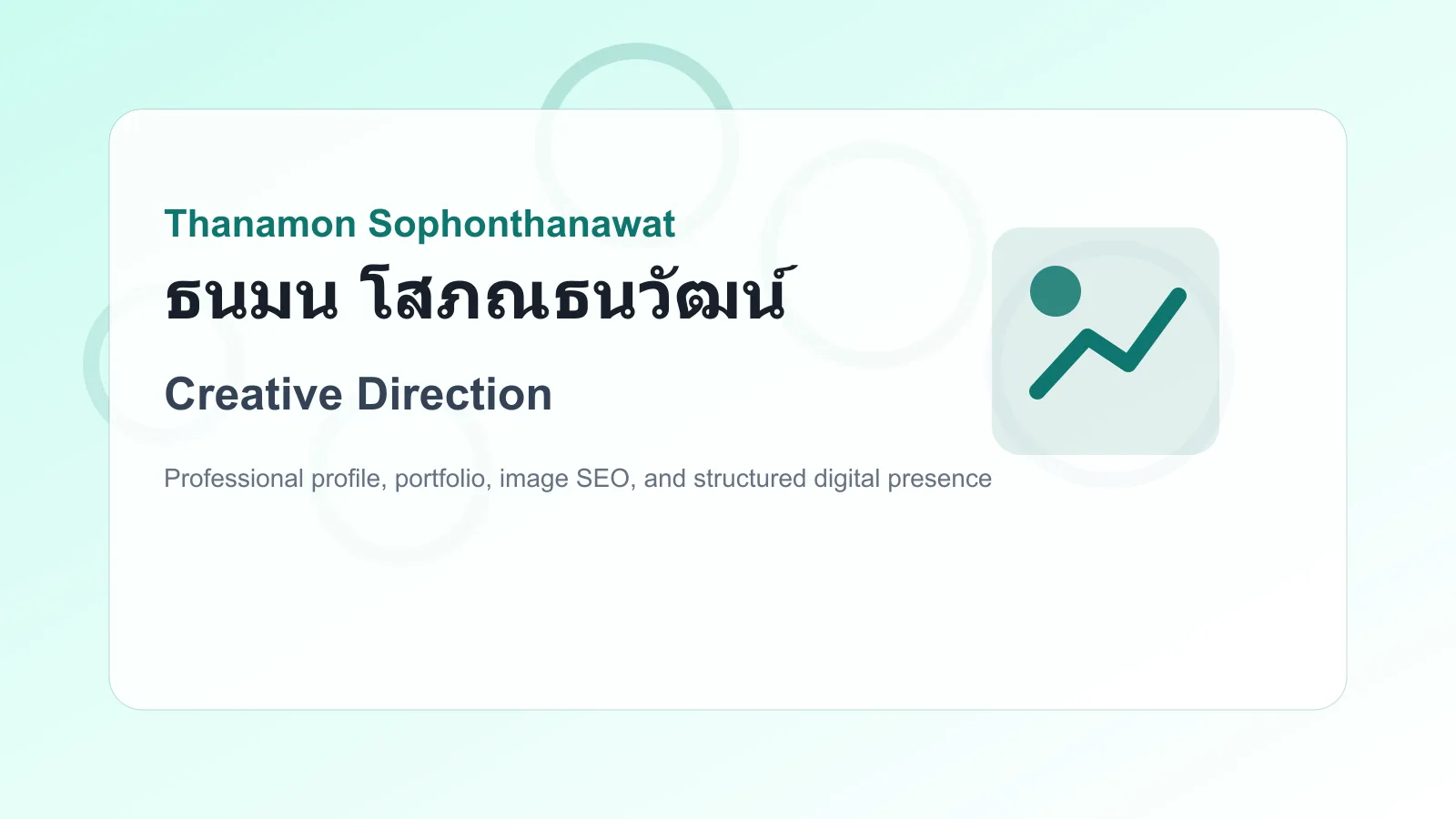 Thanamon Sophonthanawat

ธนมน โสภณธนวัฒน์

Creative Direction

Professional profile, portfolio, image SEO, and structured digital presence